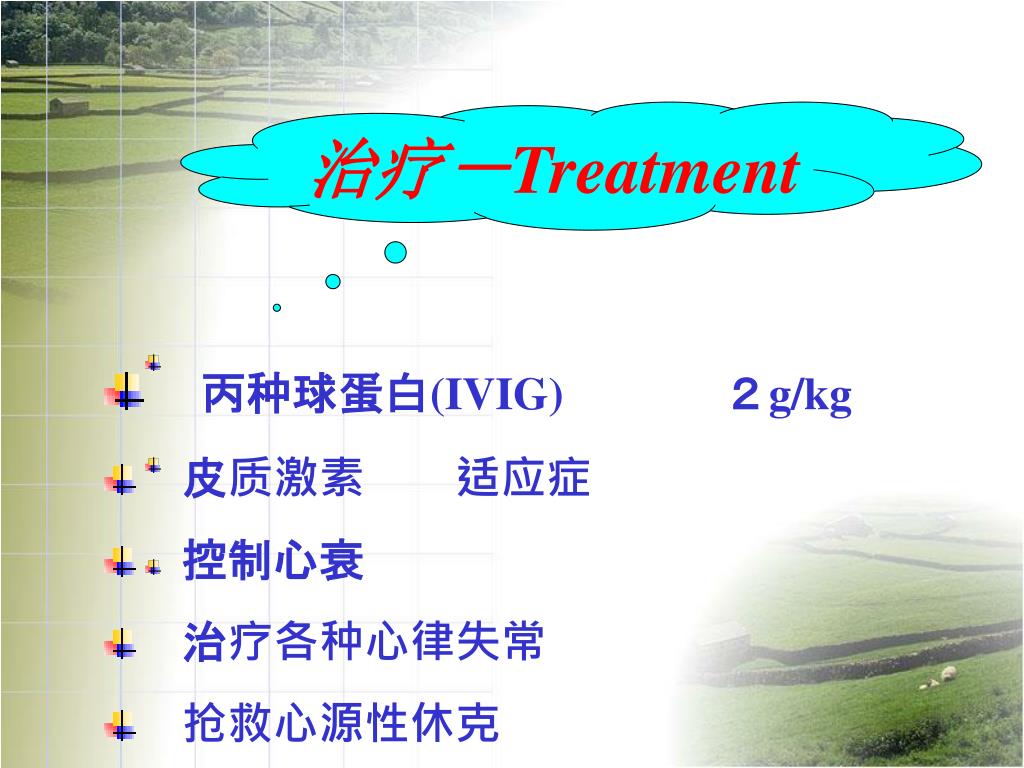 治疗－Treatment

丙种球蛋白(IVIG) ２g/kg

皮质激素 适应症

控制心衰

治疗各种心律失常

抢救心源性休克